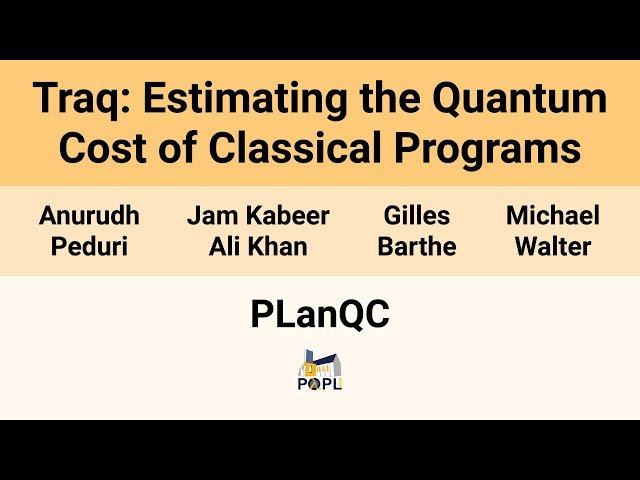 Traq: Estimating the Quantum Cost of Classical Programs

Anurudh Peduri

Jam Kabeer Ali Khan

Gilles Barthe

Michael Walter

PLanQC

POPL